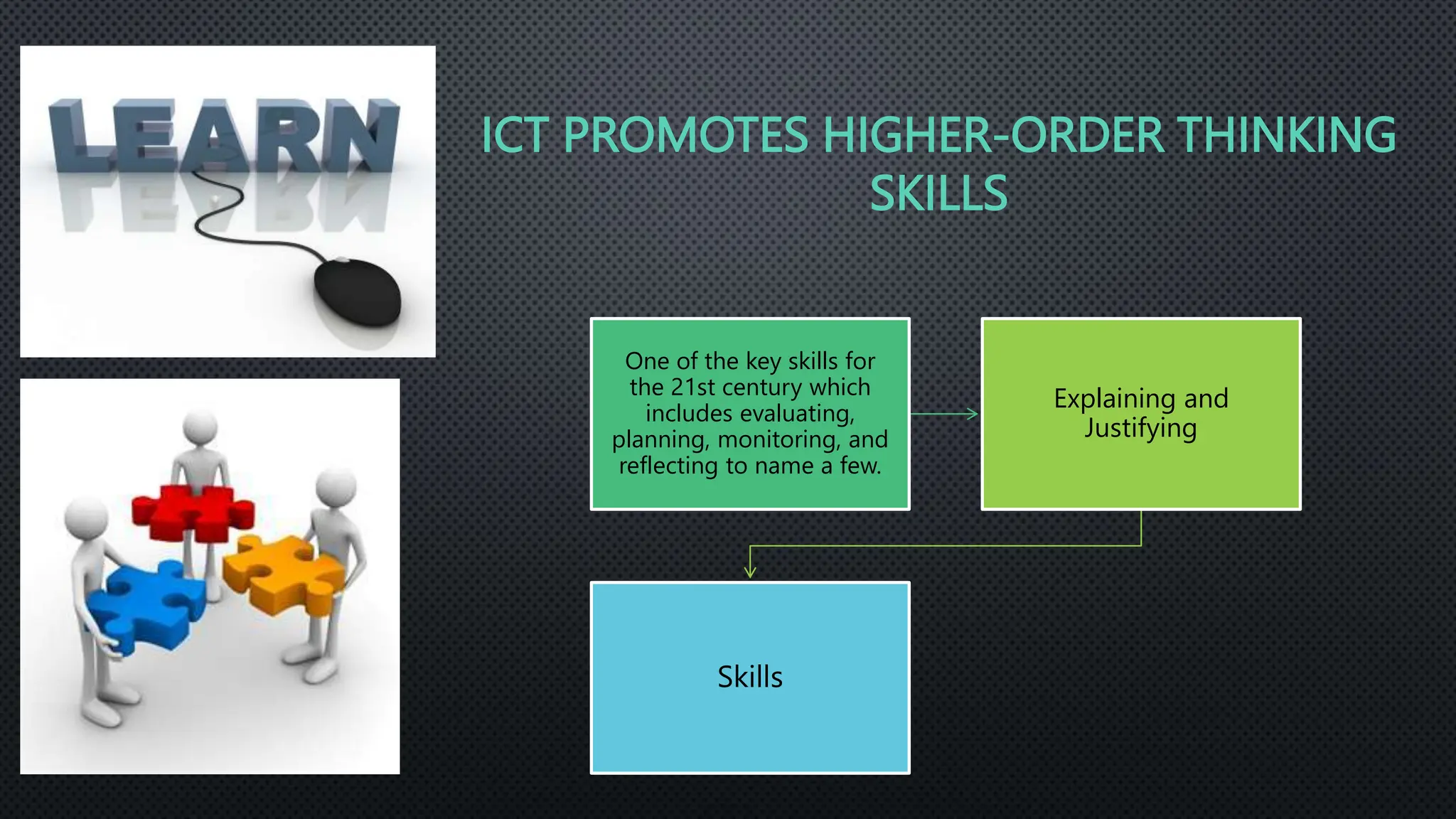 LEARN

ICT PROMOTES HIGHER-ORDER THINKING SKILLS

One of the key skills for the 21st century which includes evaluating, planning, monitoring, and reflecting to name a few.

Explaining and Justifying

Skills